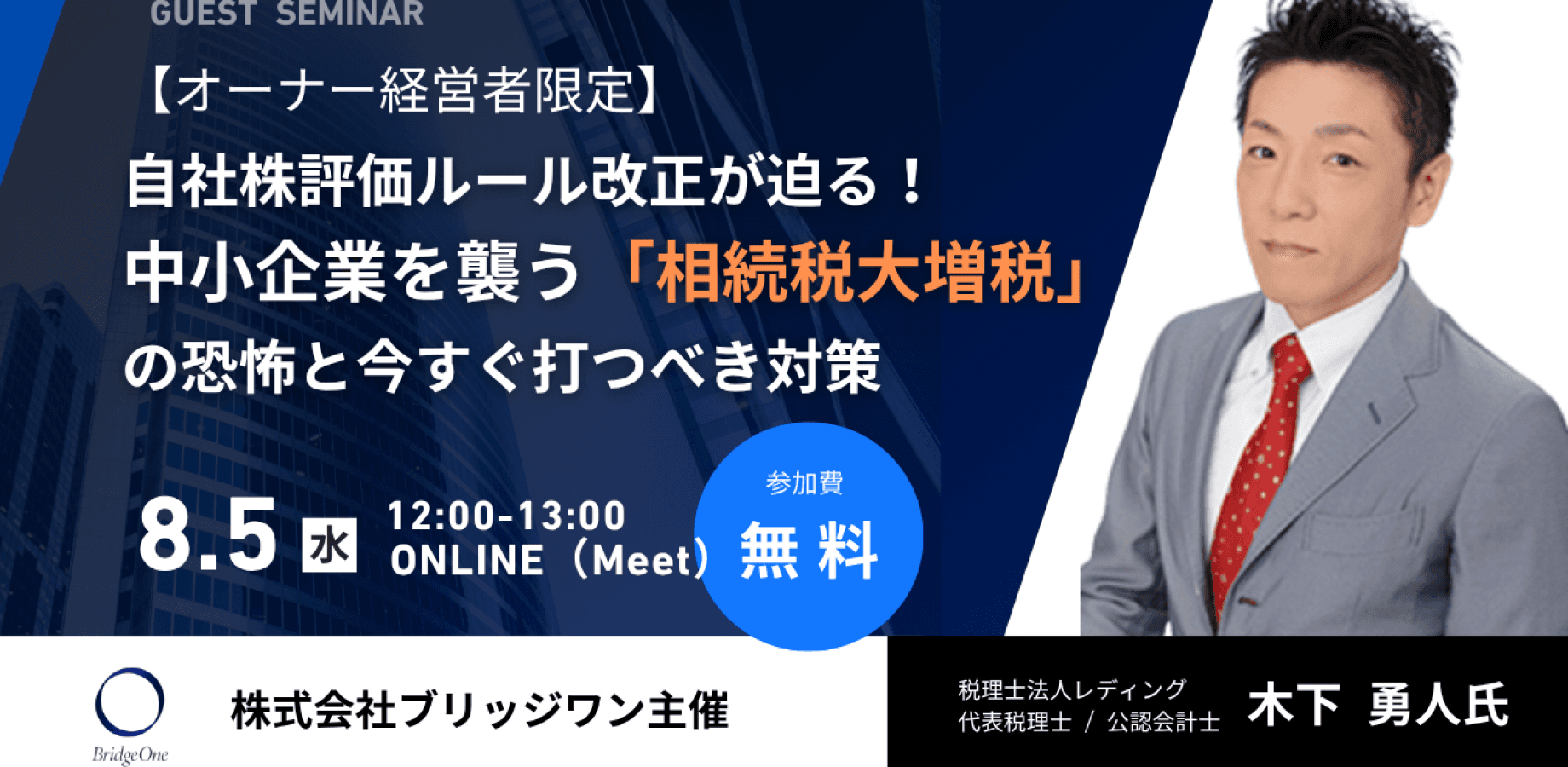 GUEST SEMINAR

【オーナー経営者限定】
自社株評価ルール改正が迫る！
中小企業を襲う「相続税大増税」
の恐怖と今すぐ打つべき対策

8.5 水 12:00-13:00
ONLINE（Meet）

参加費
無料

BridgeOne
株式会社ブリッジワン主催

税理士法人レディング
代表税理士 / 公認会計士
木下 勇人氏